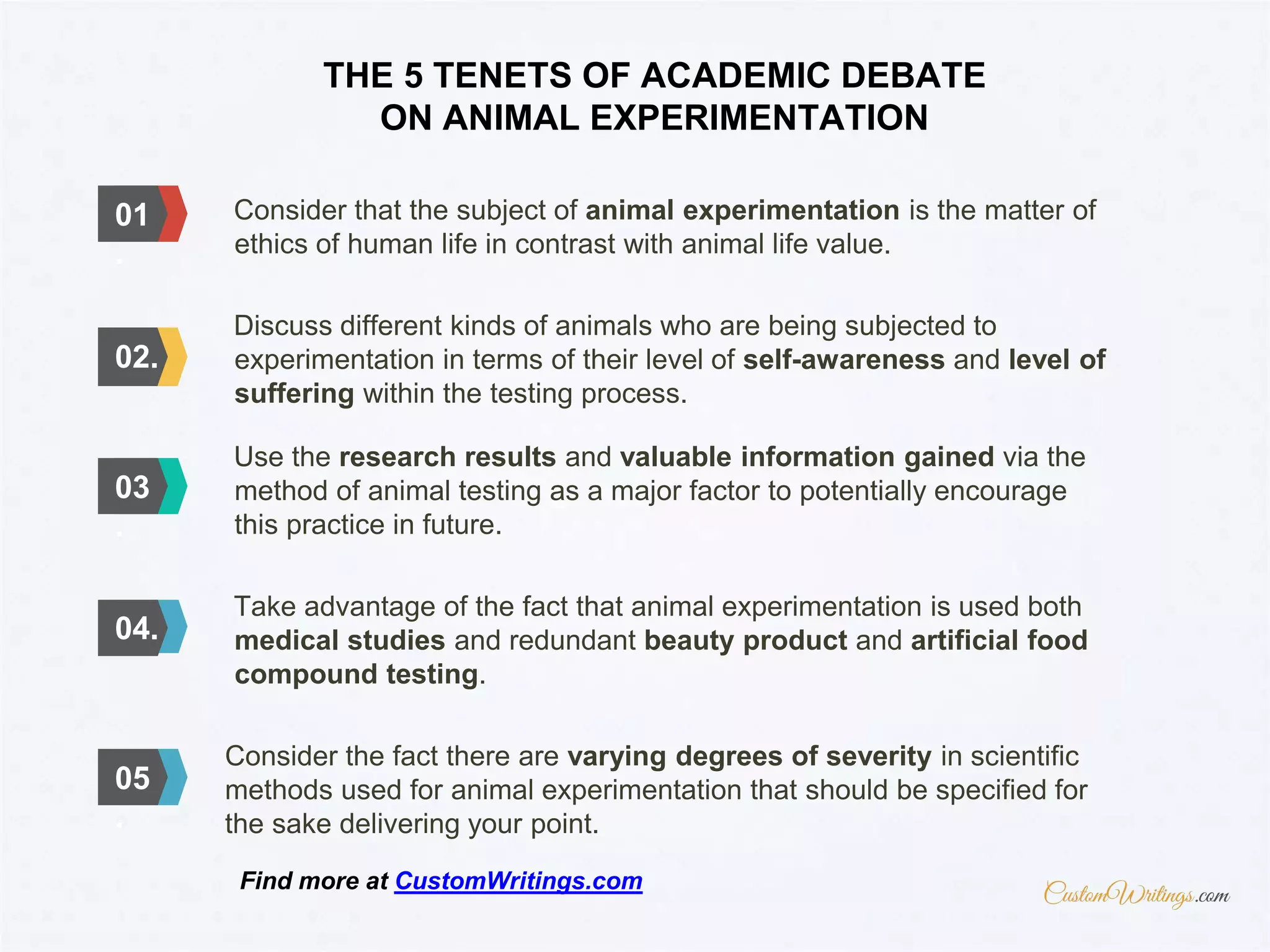 THE 5 TENETS OF ACADEMIC DEBATE ON ANIMAL EXPERIMENTATION

01

Consider that the subject of animal experimentation is the matter of ethics of human life in contrast with animal life value.

02.

Discuss different kinds of animals who are being subjected to experimentation in terms of their level of self-awareness and level of suffering within the testing process.

03

Use the research results and valuable information gained via the method of animal testing as a major factor to potentially encourage this practice in future.

04.

Take advantage of the fact that animal experimentation is used both medical studies and redundant beauty product and artificial food compound testing.

05

Consider the fact there are varying degrees of severity in scientific methods used for animal experimentation that should be specified for the sake delivering your point.

Find more at CustomWritings.com

CustomWritings.com